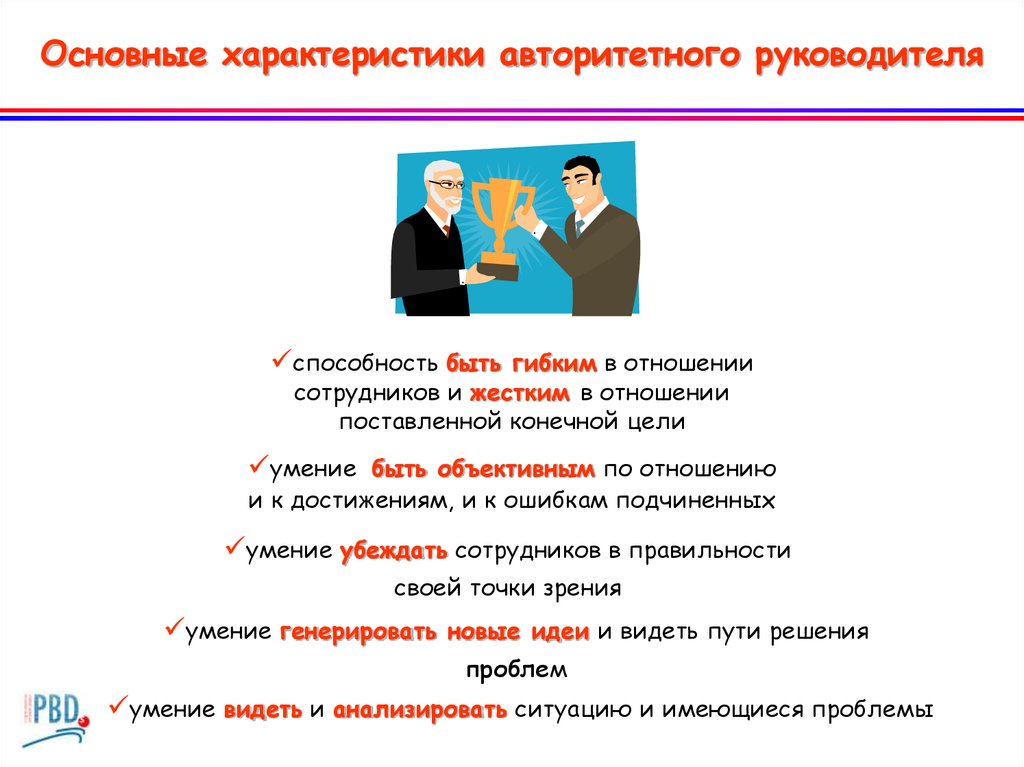 Основные характеристики авторитетного руководителя

✓способность быть гибким в отношении сотрудников и жестким в отношении поставленной конечной цели

✓умение быть объективным по отношению и к достижениям, и к ошибкам подчиненных

✓умение убеждать сотрудников в правильности своей точки зрения

✓умение генерировать новые идеи и видеть пути решения проблем

PBD

✓умение видеть и анализировать ситуацию и имеющиеся проблемы